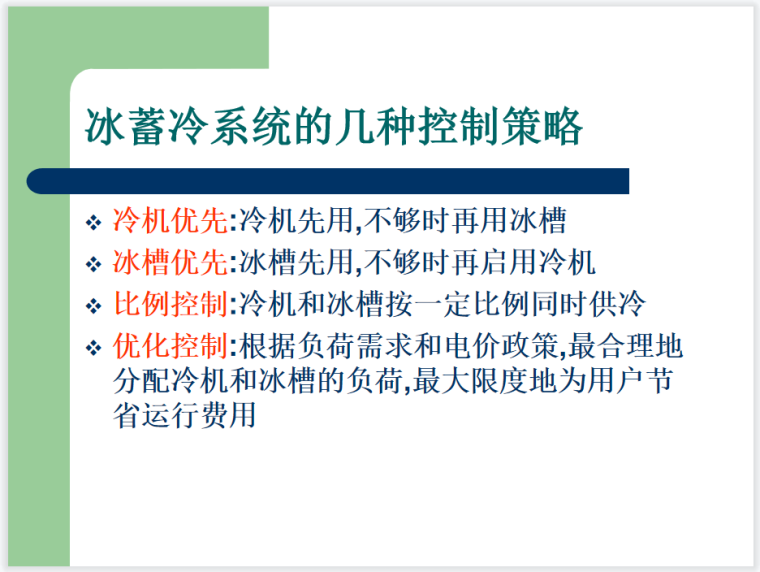 冰蓄冷系统的几种控制策略

❖ 冷机优先:冷机先用,不够时再用冰槽
❖ 冰槽优先:冰槽先用,不够时再启用冷机
❖ 比例控制:冷机和冰槽按一定比例同时供冷
❖ 优化控制:根据负荷需求和电价政策,最合理地分配冷机和冰槽的负荷,最大限度地为用户节省运行费用